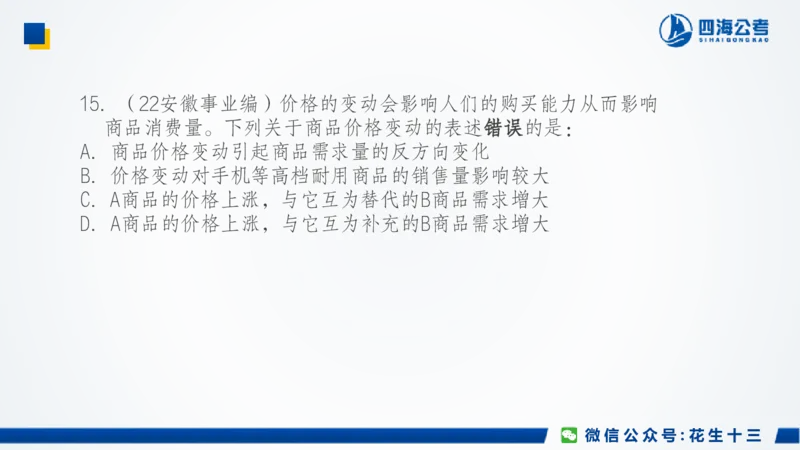 四海公考
SIHAIGONGKAO

15. （22安徽事业编）价格的变动会影响人们的购买能力从而影响商品消费量。下列关于商品价格变动的表述错误的是：
A. 商品价格变动引起商品需求量的反方向变化
B. 价格变动对手机等高档耐用商品的销售量影响较大
C. A商品的价格上涨，与它互为替代的B商品需求增大
D. A商品的价格上涨，与它互为补充的B商品需求增大

微信公众号：花生十三